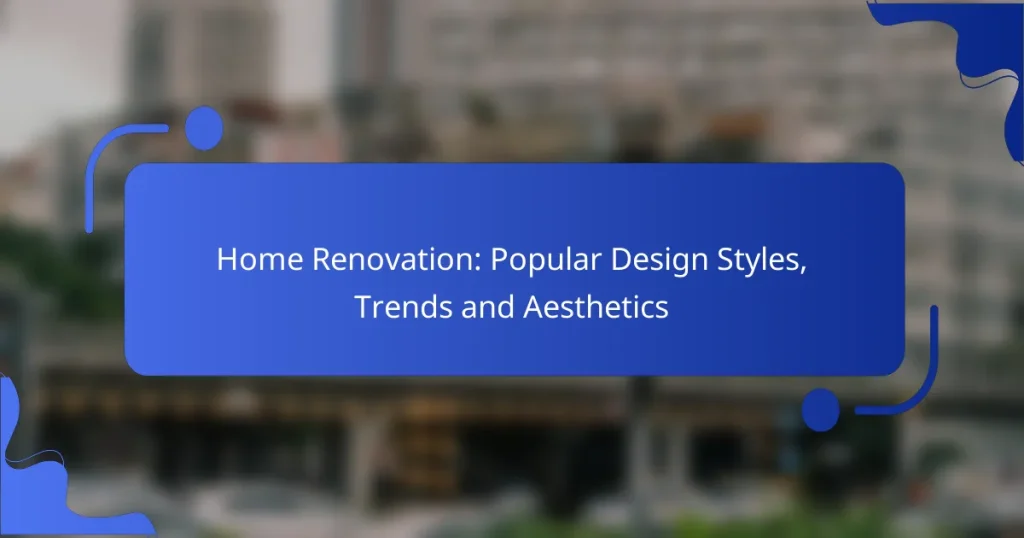 Home Renovation: Popular Design Styles, Trends and Aesthetics